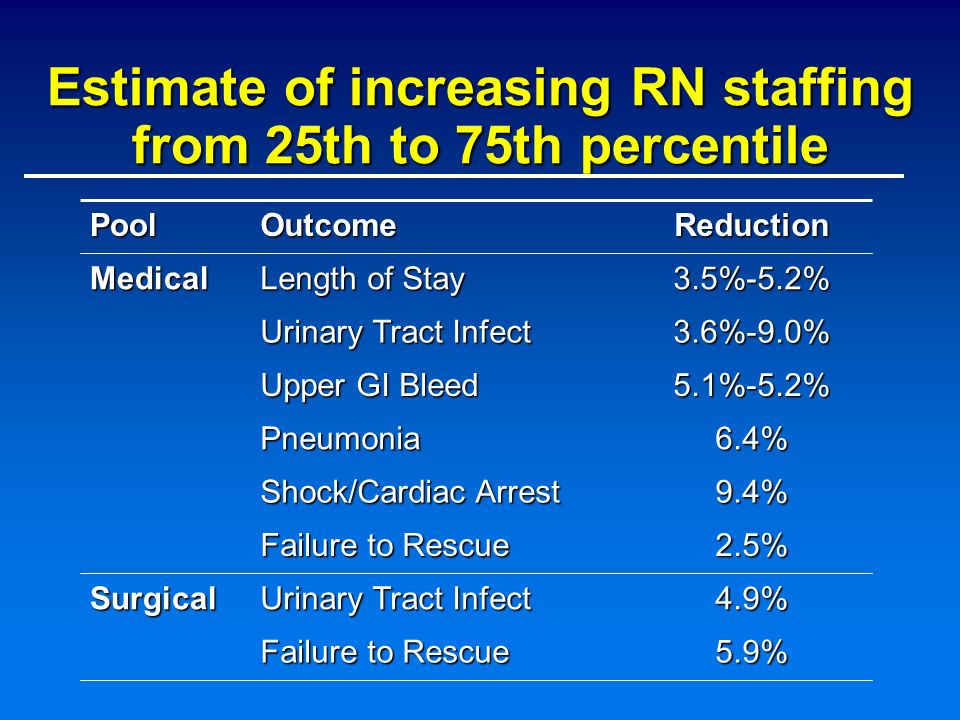 Estimate of increasing RN staffing from 25th to 75th percentile

| Pool | Outcome | Reduction |
|---|---|---|
| Medical | Length of Stay | 3.5%-5.2% |
| | Urinary Tract Infect | 3.6%-9.0% |
| | Upper GI Bleed | 5.1%-5.2% |
| | Pneumonia | 6.4% |
| | Shock/Cardiac Arrest | 9.4% |
| | Failure to Rescue | 2.5% |
| Surgical | Urinary Tract Infect | 4.9% |
| | Failure to Rescue | 5.9% |